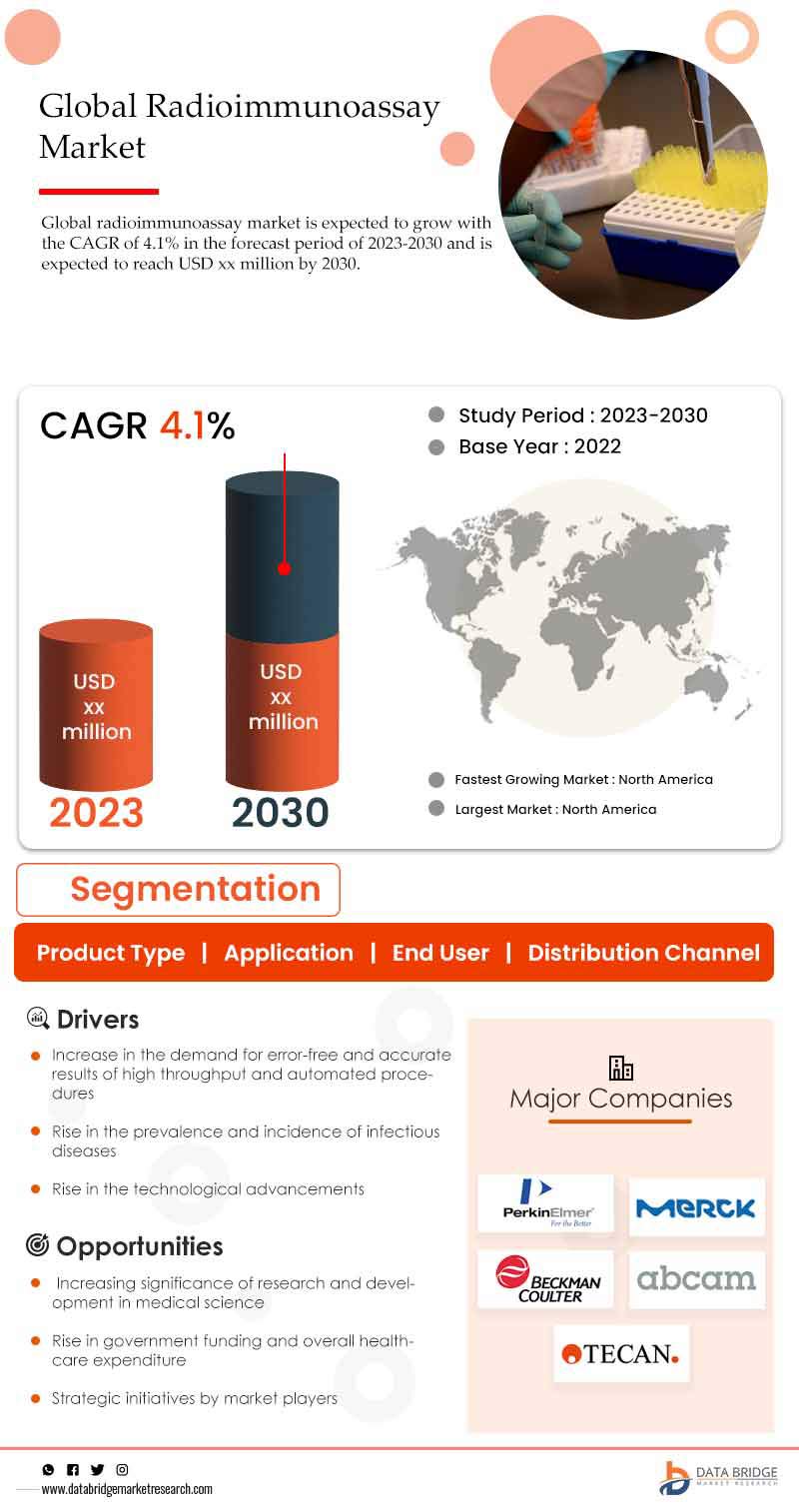 Global Radioimmunoassay Market

Global radioimmunoassay market is expected to grow with the CAGR of 4.1% in the forecast period of 2023-2030 and is expected to reach USD xx million by 2030.

CAGR 4.1%

Study Period : 2023-2030
Base Year : 2022

USD xx million
2023

USD xx million
2030

Fastest Growing Market : North America
Largest Market : North America

Segmentation

Product Type | Application | End User | Distribution Channel

Drivers

Increase in the demand for error-free and accurate results of high throughput and automated procedures

Rise in the prevalence and incidence of infectious diseases

Rise in the technological advancements

Opportunities

Increasing significance of research and development in medical science

Rise in government funding and overall healthcare expenditure

Strategic initiatives by market players

Major Companies

PerkinElmer For the Better

MERCK

BECKMAN COULTER

abcam

TECAN.

www.databridgemarketresearch.com

DATA BRIDGE MARKET RESEARCH